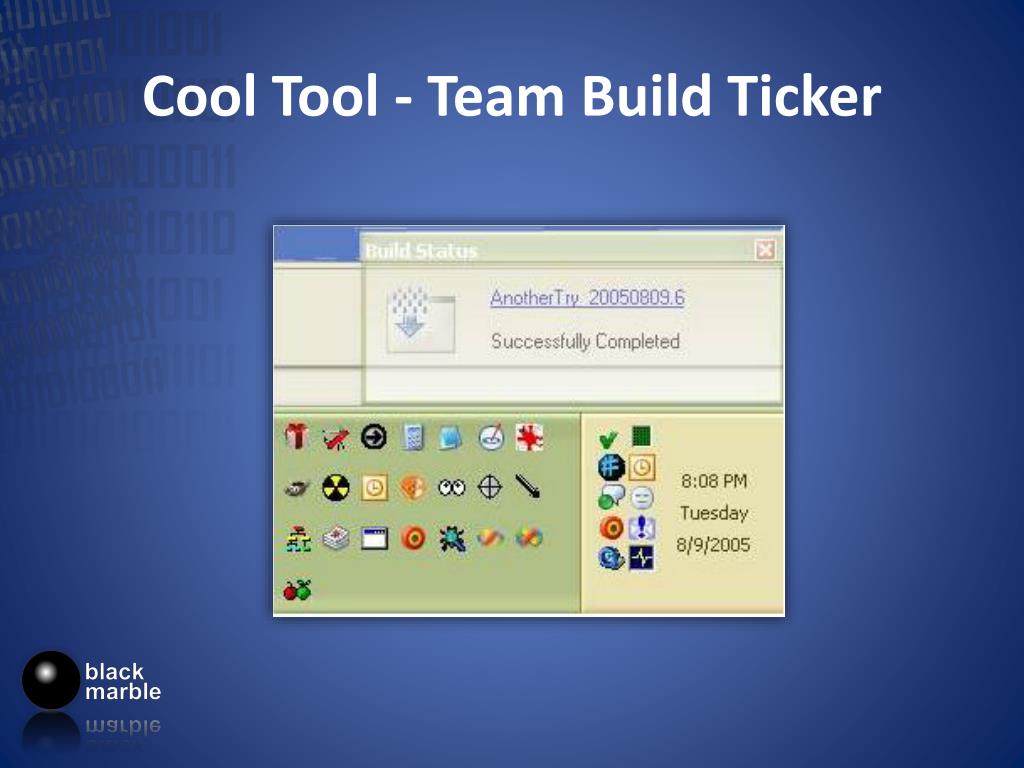 Cool Tool - Team Build Ticker

Build Status

AnotherTry_20050809.6

Successfully Completed

8:08 PM
Tuesday
8/9/2005

black
marble